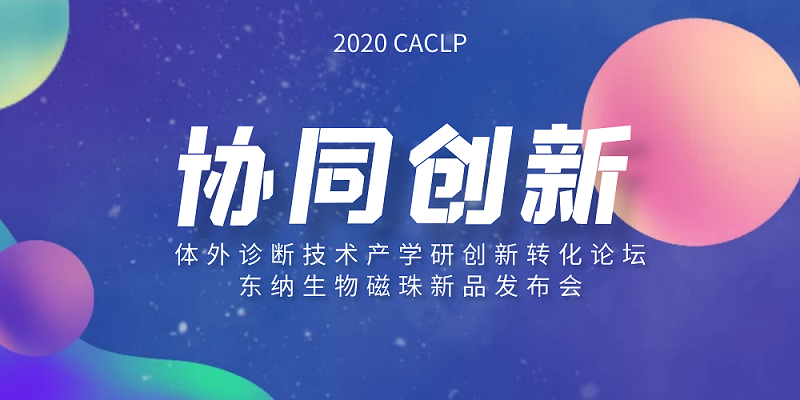 2020 CACLP

协同创新

体外诊断技术产学研创新转化论坛
东纳生物磁珠新品发布会